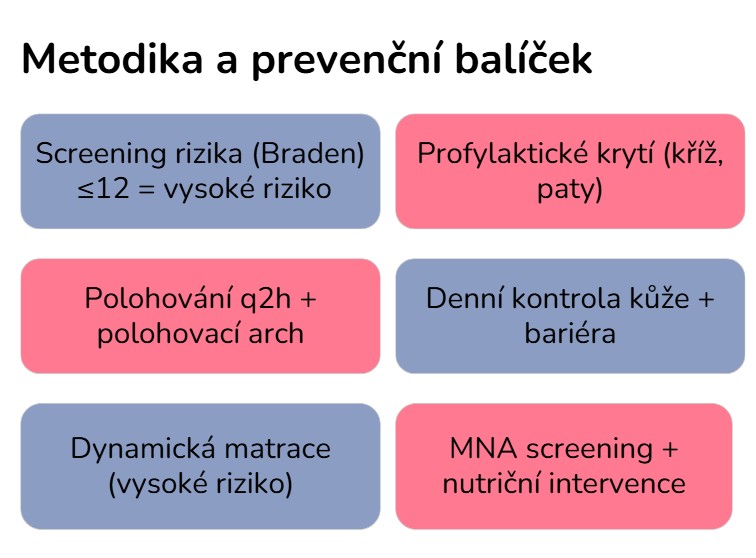 Metodika a prevenční balíček

Screening rizika (Braden) ≤12 = vysoké riziko

Profylaktické krytí (kříž, paty)

Polohování q2h + polohovací arch

Denní kontrola kůže + bariéra

Dynamická matrace (vysoké riziko)

MNA screening + nutriční intervence